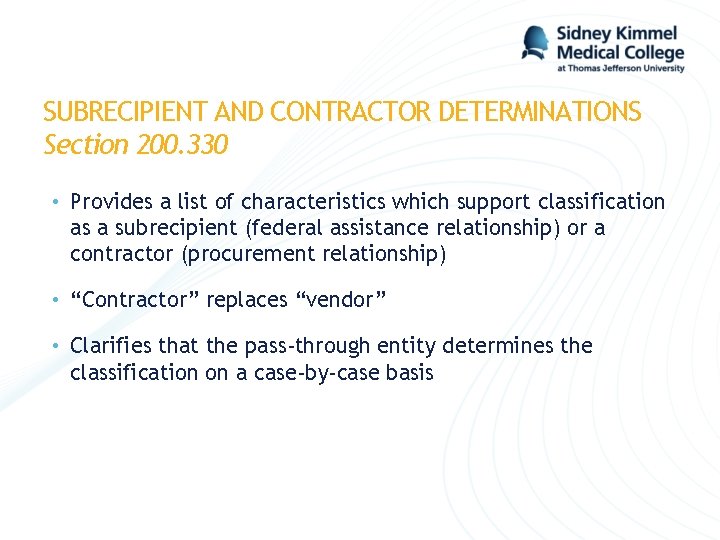 Sidney Kimmel Medical College at Thomas Jefferson University

SUBRECIPIENT AND CONTRACTOR DETERMINATIONS
Section 200.330

• Provides a list of characteristics which support classification as a subrecipient (federal assistance relationship) or a contractor (procurement relationship)

• “Contractor” replaces “vendor”

• Clarifies that the pass-through entity determines the classification on a case-by-case basis